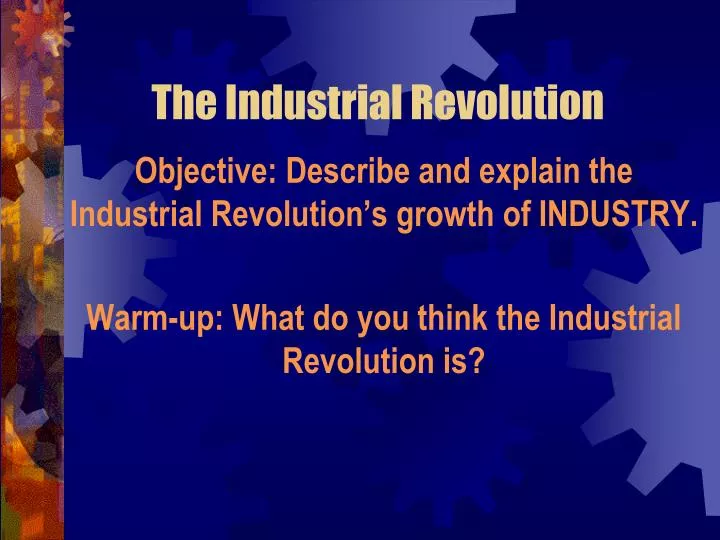 The Industrial Revolution

Objective: Describe and explain the Industrial Revolution’s growth of INDUSTRY.

Warm-up: What do you think the Industrial Revolution is?